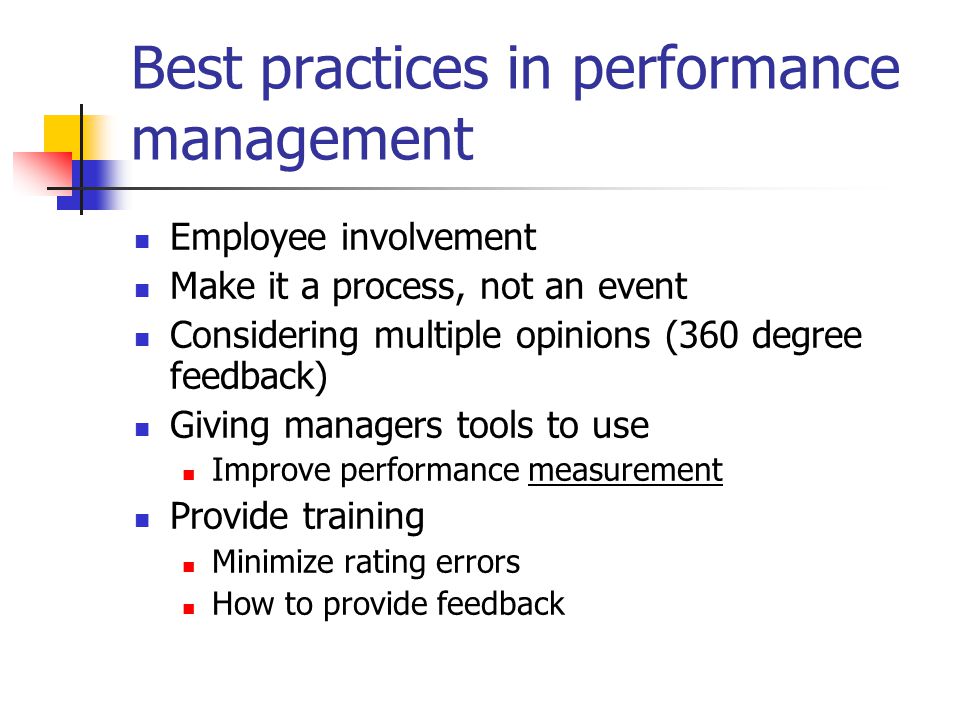 Best practices in performance management

- Employee involvement
- Make it a process, not an event
- Considering multiple opinions (360 degree feedback)
- Giving managers tools to use
  - Improve performance measurement
- Provide training
  - Minimize rating errors
  - How to provide feedback